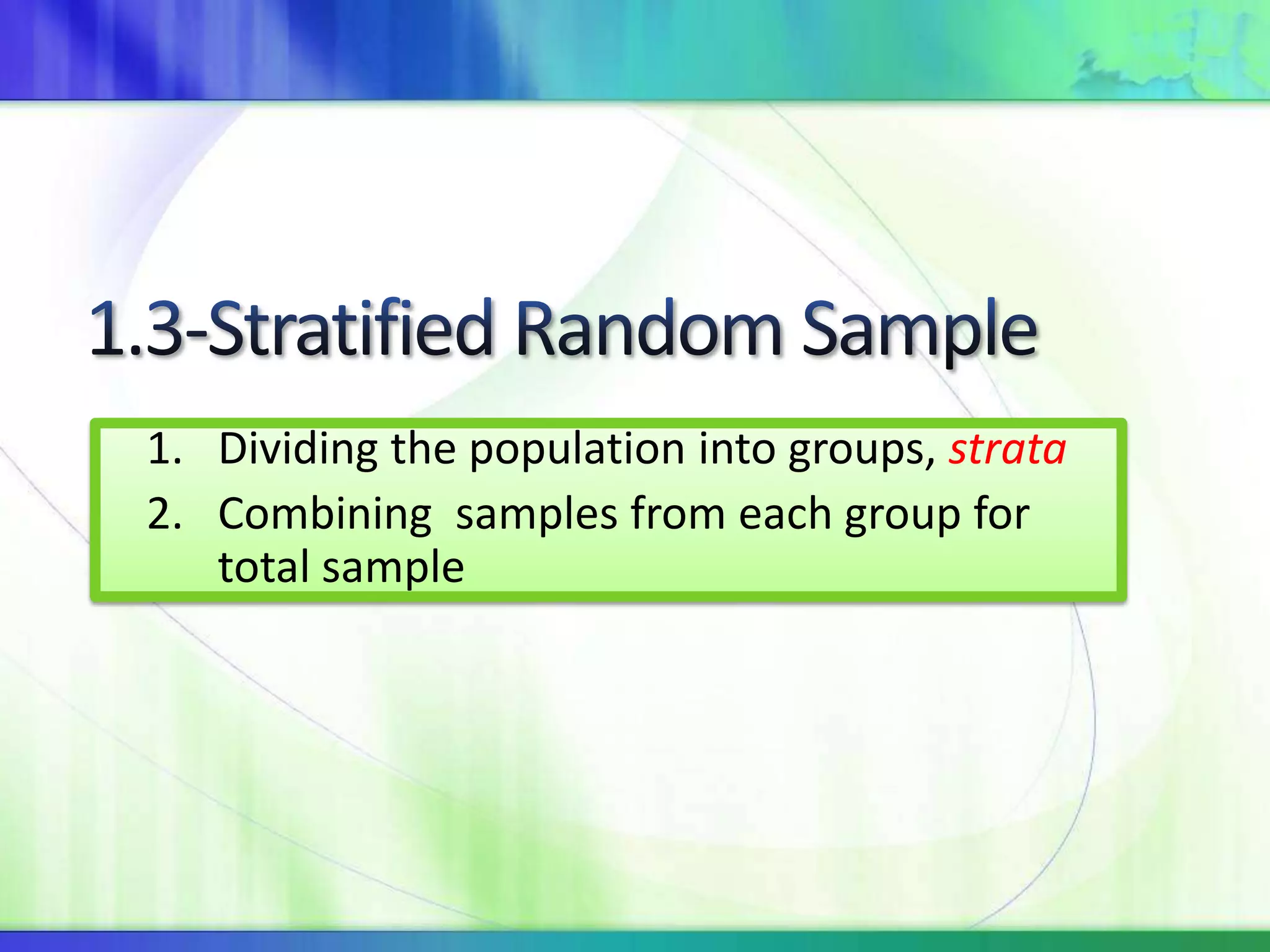 1.3-Stratified Random Sample

1. Dividing the population into groups, strata
2. Combining  samples from each group for total sample